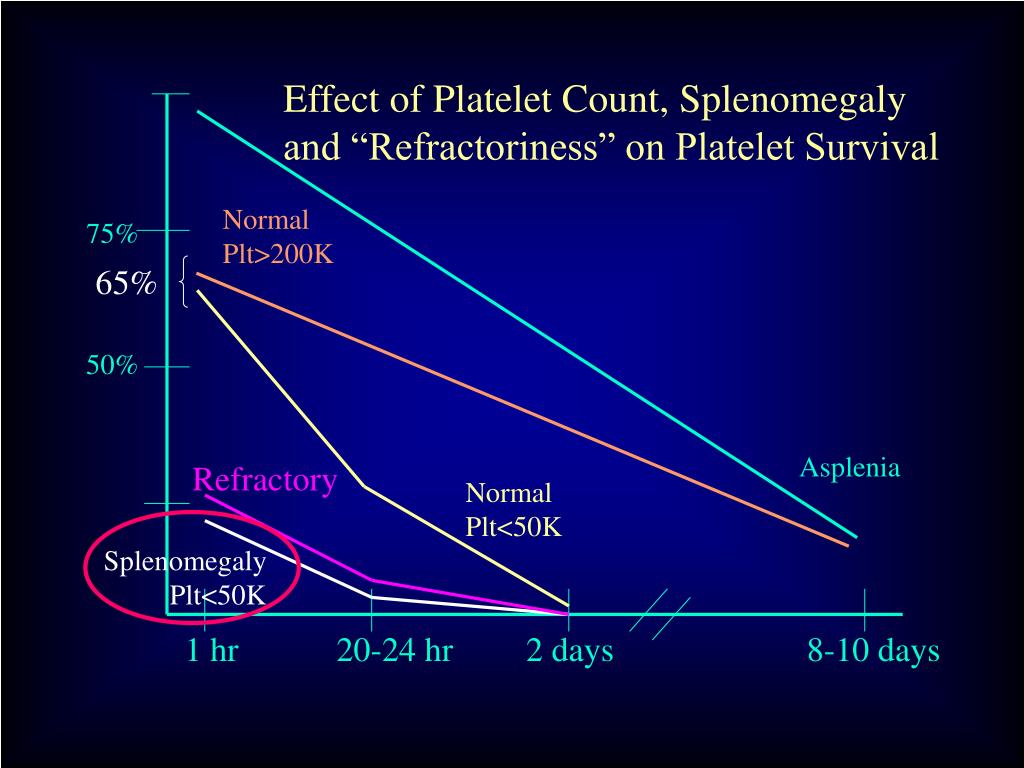 Effect of Platelet Count, Splenomegaly and “Refractoriness” on Platelet Survival

75%

65%

50%

Normal
Plt>200K

Asplenia

Refractory

Normal
Plt<50K

Splenomegaly
Plt<50K

1 hr

20-24 hr

2 days

8-10 days